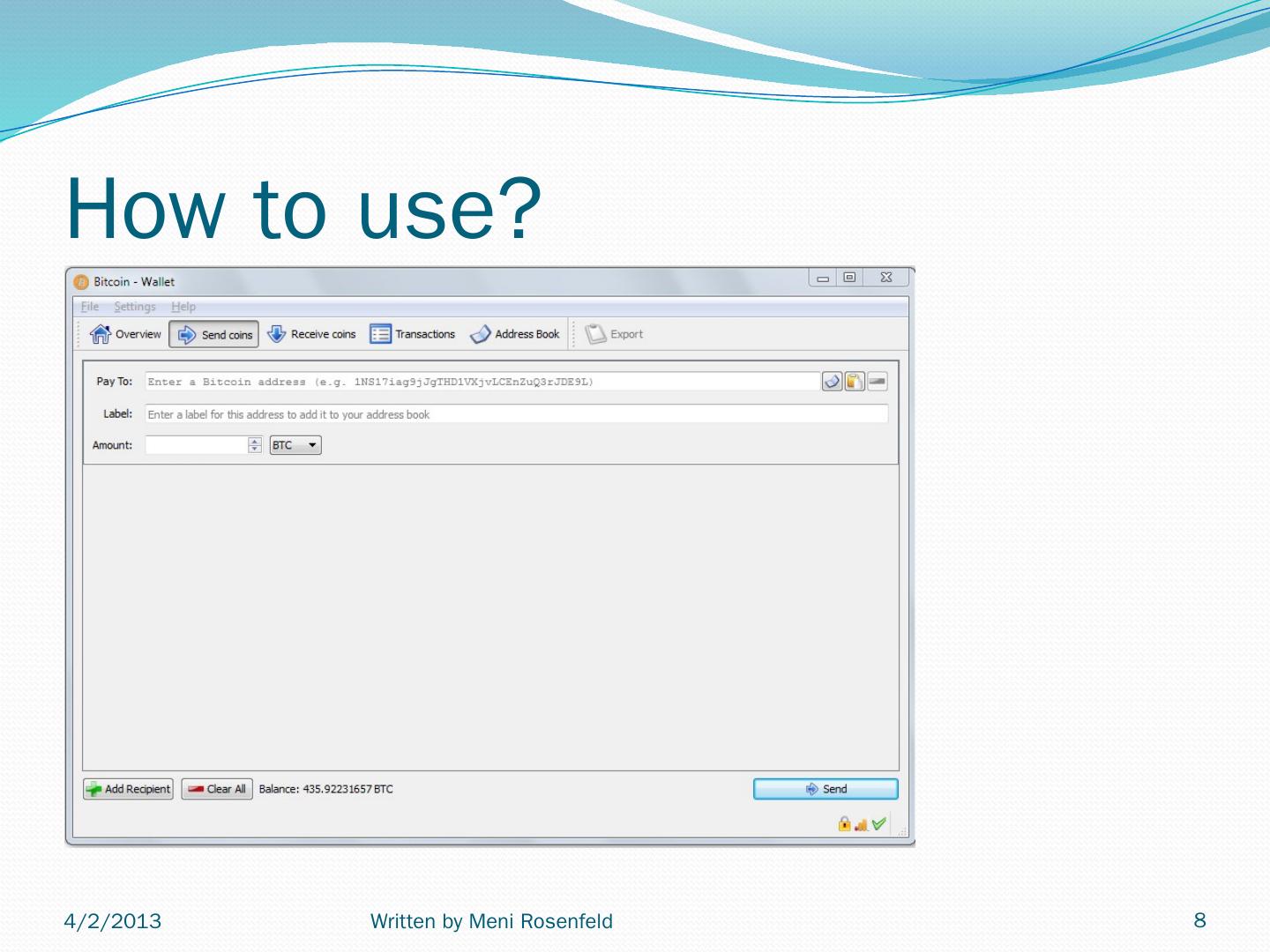 How to use?

Bitcoin - Wallet

File Settings Help

Overview Send coins Receive coins Transactions Address Book Export

Pay To: Enter a Bitcoin address (e.g. 1NS17iag9jJgTHD1VXjvLCEnZuQ3rJDE9L)

Label: Enter a label for this address to add it to your address book

Amount: BTC

Add Recipient Clear All Balance: 435.92231657 BTC Send

4/2/2013 Written by Meni Rosenfeld 8